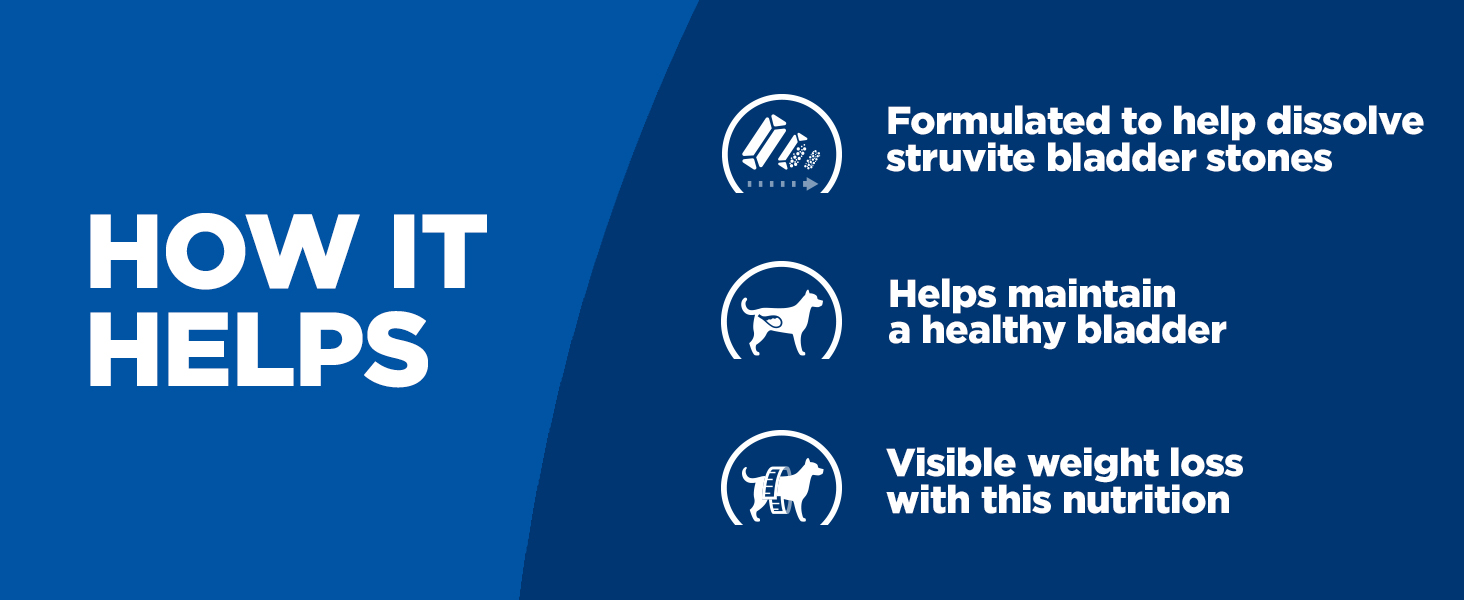 HOW IT HELPS

Formulated to help dissolve struvite bladder stones

Helps maintain a healthy bladder

Visible weight loss with this nutrition